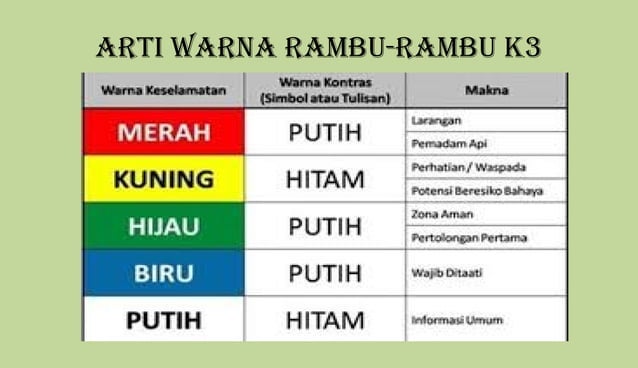 ARTI WARNA RAMBU-RAMBU K3

| Warna Keselamatan | Warna Kontras (Simbol atau Tulisan) | Makna |
|---|---|---|
| MERAH | PUTIH | Larangan |
| | | Pemadam Api |
| KUNING | HITAM | Perhatian / Waspada |
| | | Potensi Beresiko Bahaya |
| HIJAU | PUTIH | Zona Aman |
| | | Pertolongan Pertama |
| BIRU | PUTIH | Wajib Ditaati |
| PUTIH | HITAM | Informasi Umum |